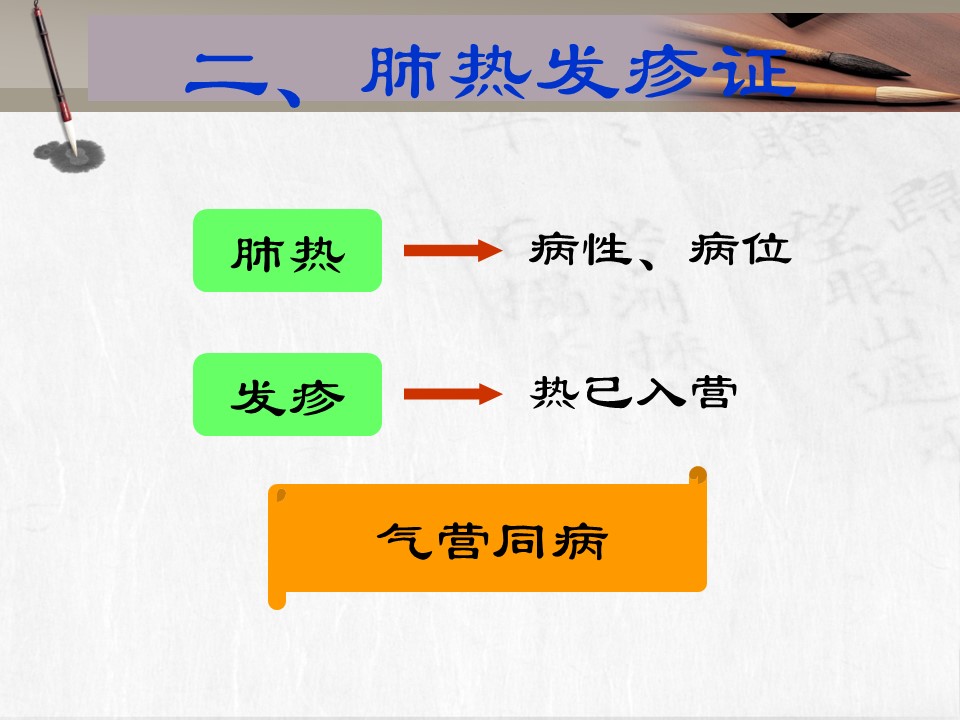 二、肺热发疹证

肺热

病性、病位

发疹

热已入营

气营同病